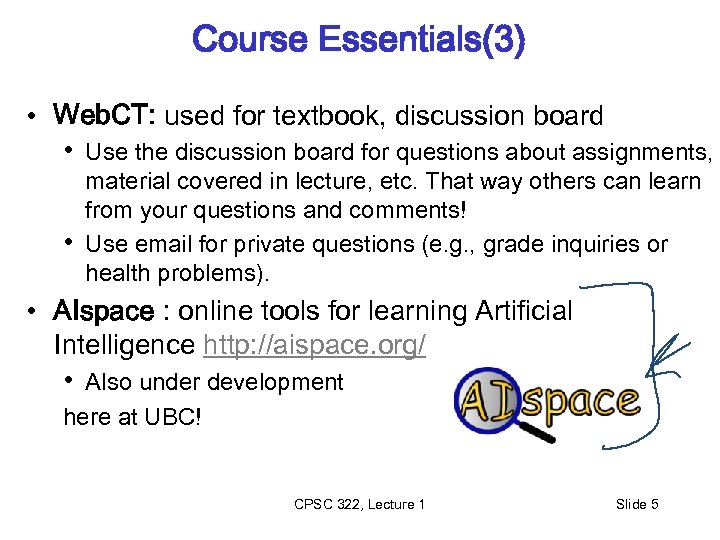 Course Essentials(3)

• WebCT: used for textbook, discussion board
  • Use the discussion board for questions about assignments, material covered in lecture, etc. That way others can learn from your questions and comments!
  • Use email for private questions (e.g., grade inquiries or health problems).
• AIspace : online tools for learning Artificial Intelligence http://aispace.org/
  • Also under development here at UBC!

AIspace

CPSC 322, Lecture 1

Slide 5